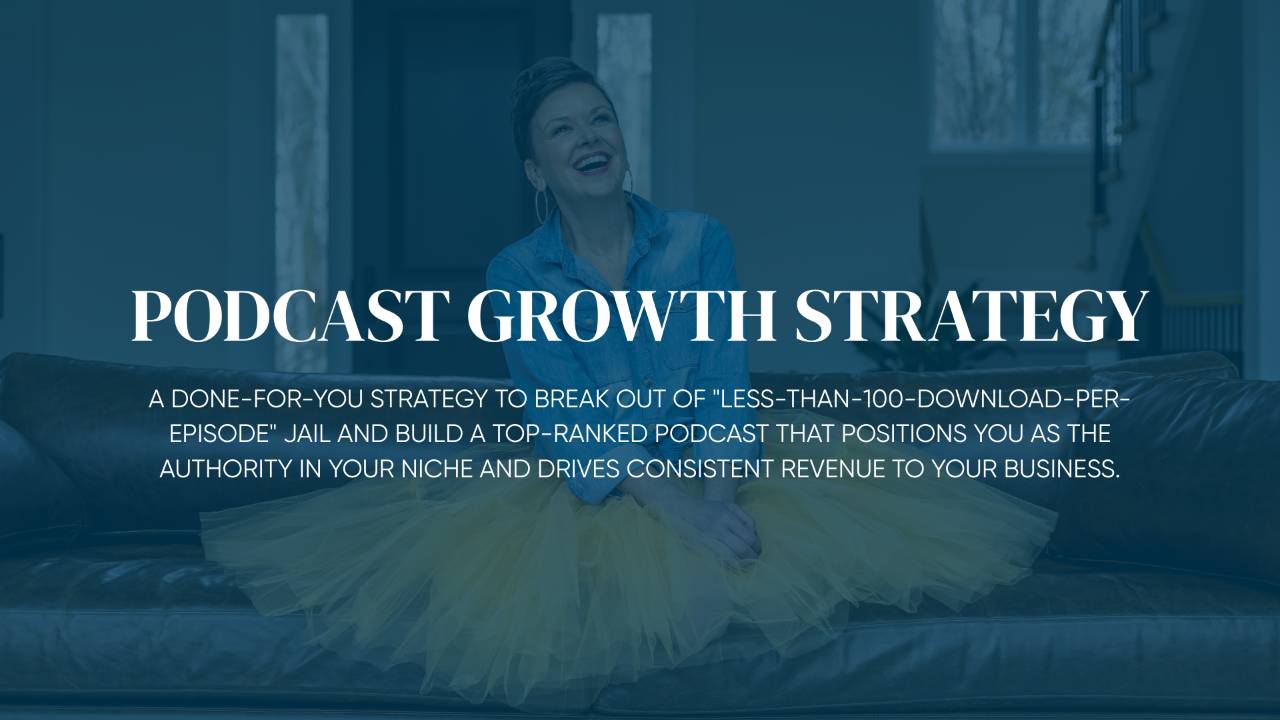 PODCAST GROWTH STRATEGY

A DONE-FOR-YOU STRATEGY TO BREAK OUT OF "LESS-THAN-100-DOWNLOAD-PER-EPISODE" JAIL AND BUILD A TOP-RANKED PODCAST THAT POSITIONS YOU AS THE AUTHORITY IN YOUR NICHE AND DRIVES CONSISTENT REVENUE TO YOUR BUSINESS.